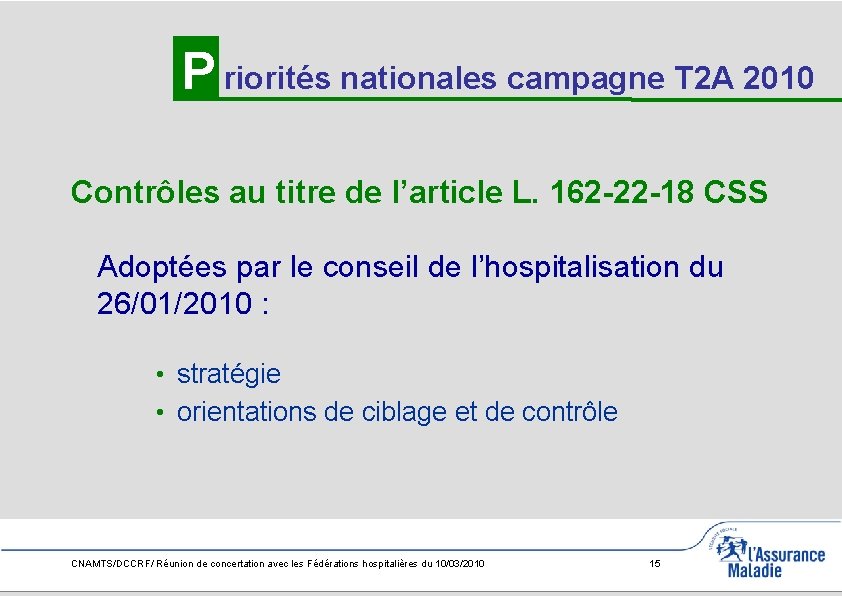 Priorités nationales campagne T2A 2010

Contrôles au titre de l'article L. 162-22-18 CSS

Adoptées par le conseil de l'hospitalisation du 26/01/2010 :

• stratégie
• orientations de ciblage et de contrôle

CNAMTS/DCCRF/ Réunion de concertation avec les Fédérations hospitalières du 10/03/2010

15

l'Assurance Maladie